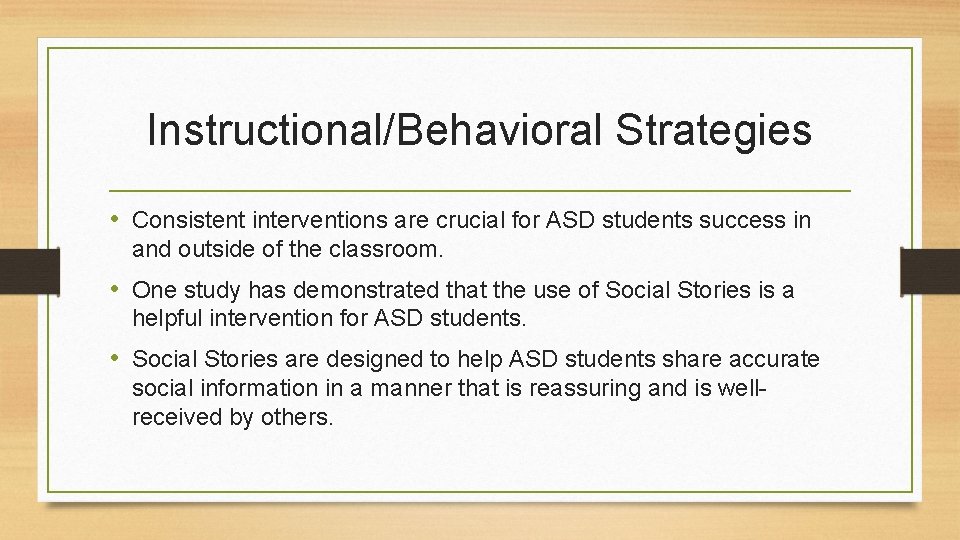 Instructional/Behavioral Strategies

• Consistent interventions are crucial for ASD students success in and outside of the classroom.

• One study has demonstrated that the use of Social Stories is a helpful intervention for ASD students.

• Social Stories are designed to help ASD students share accurate social information in a manner that is reassuring and is well-received by others.